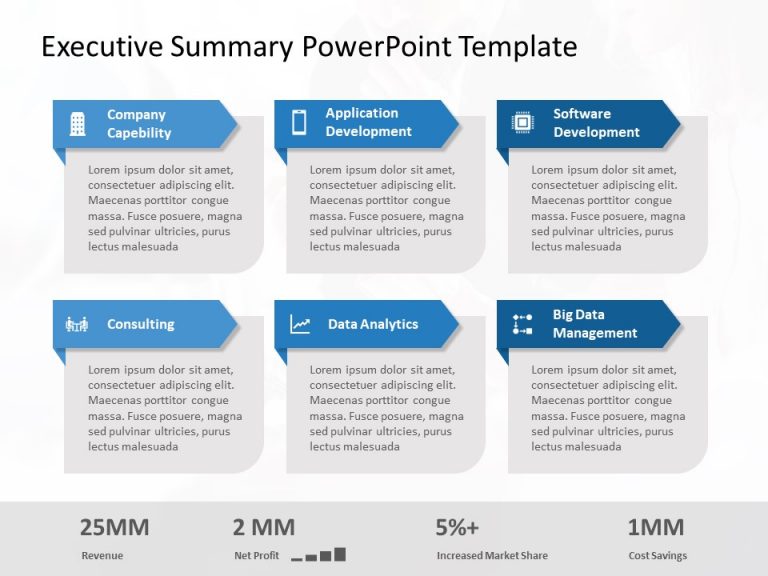 Executive Summary PowerPoint Template

Company Capebility

Lorem ipsum dolor sit amet, consectetuer adipiscing elit. Maecenas porttitor congue massa. Fusce posuere, magna sed pulvinar ultricies, purus lectus malesuada

Application Development

Lorem ipsum dolor sit amet, consectetuer adipiscing elit. Maecenas porttitor congue massa. Fusce posuere, magna sed pulvinar ultricies, purus lectus malesuada

Software Development

Lorem ipsum dolor sit amet, consectetuer adipiscing elit. Maecenas porttitor congue massa. Fusce posuere, magna sed pulvinar ultricies, purus lectus malesuada

Consulting

Lorem ipsum dolor sit amet, consectetuer adipiscing elit. Maecenas porttitor congue massa. Fusce posuere, magna sed pulvinar ultricies, purus lectus malesuada

Data Analytics

Lorem ipsum dolor sit amet, consectetuer adipiscing elit. Maecenas porttitor congue massa. Fusce posuere, magna sed pulvinar ultricies, purus lectus malesuada

Big Data Management

Lorem ipsum dolor sit amet, consectetuer adipiscing elit. Maecenas porttitor congue massa. Fusce posuere, magna sed pulvinar ultricies, purus lectus malesuada

25MM
Revenue

2 MM
Net Profit

5%+
Increased Market Share

1MM
Cost Savings